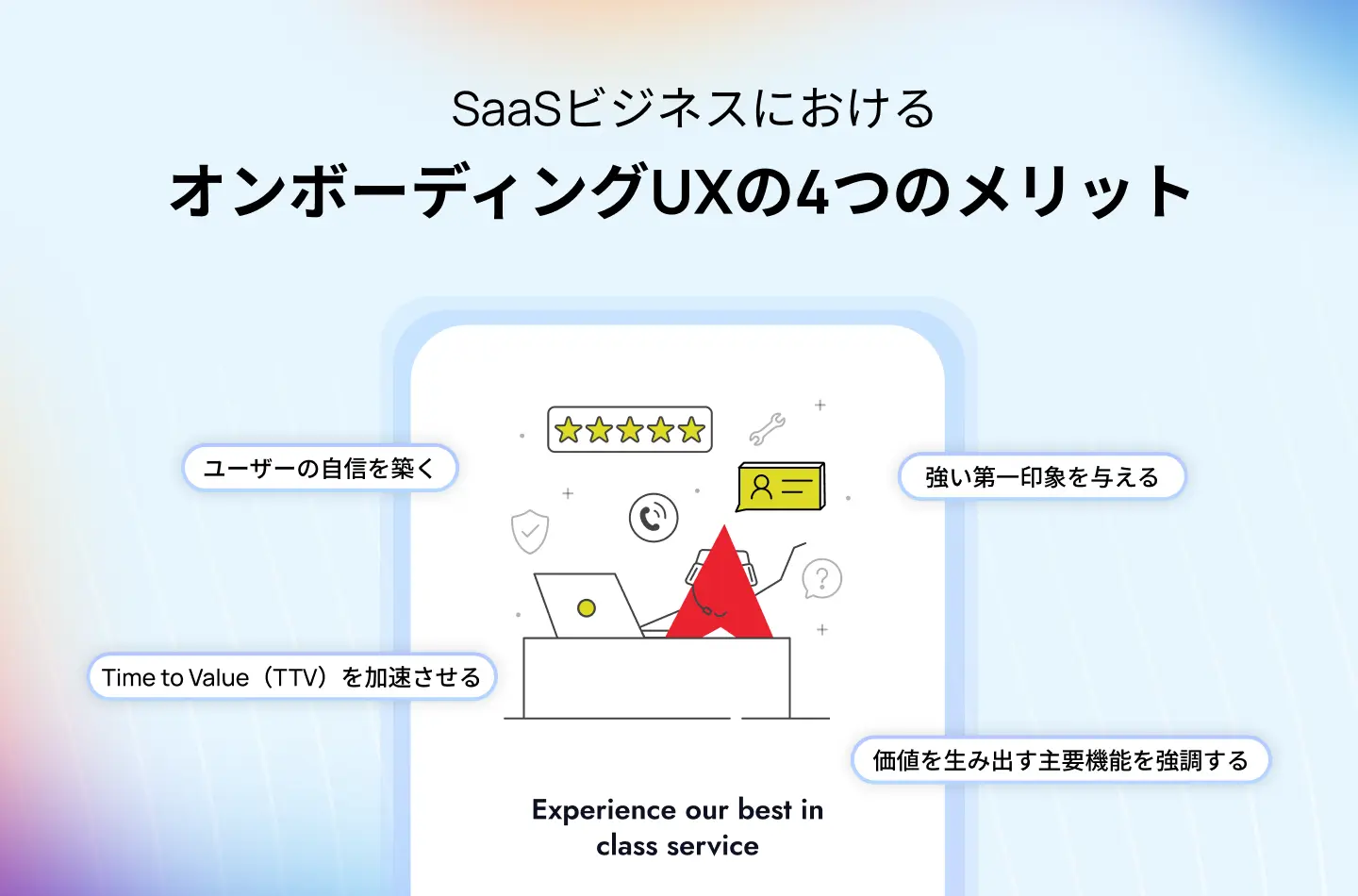 SaaSビジネスにおける
オンボーディングUXの4つのメリット

ユーザーの自信を築く

強い第一印象を与える

Time to Value（TTV）を加速させる

価値を生み出す主要機能を強調する

Experience our best in class service